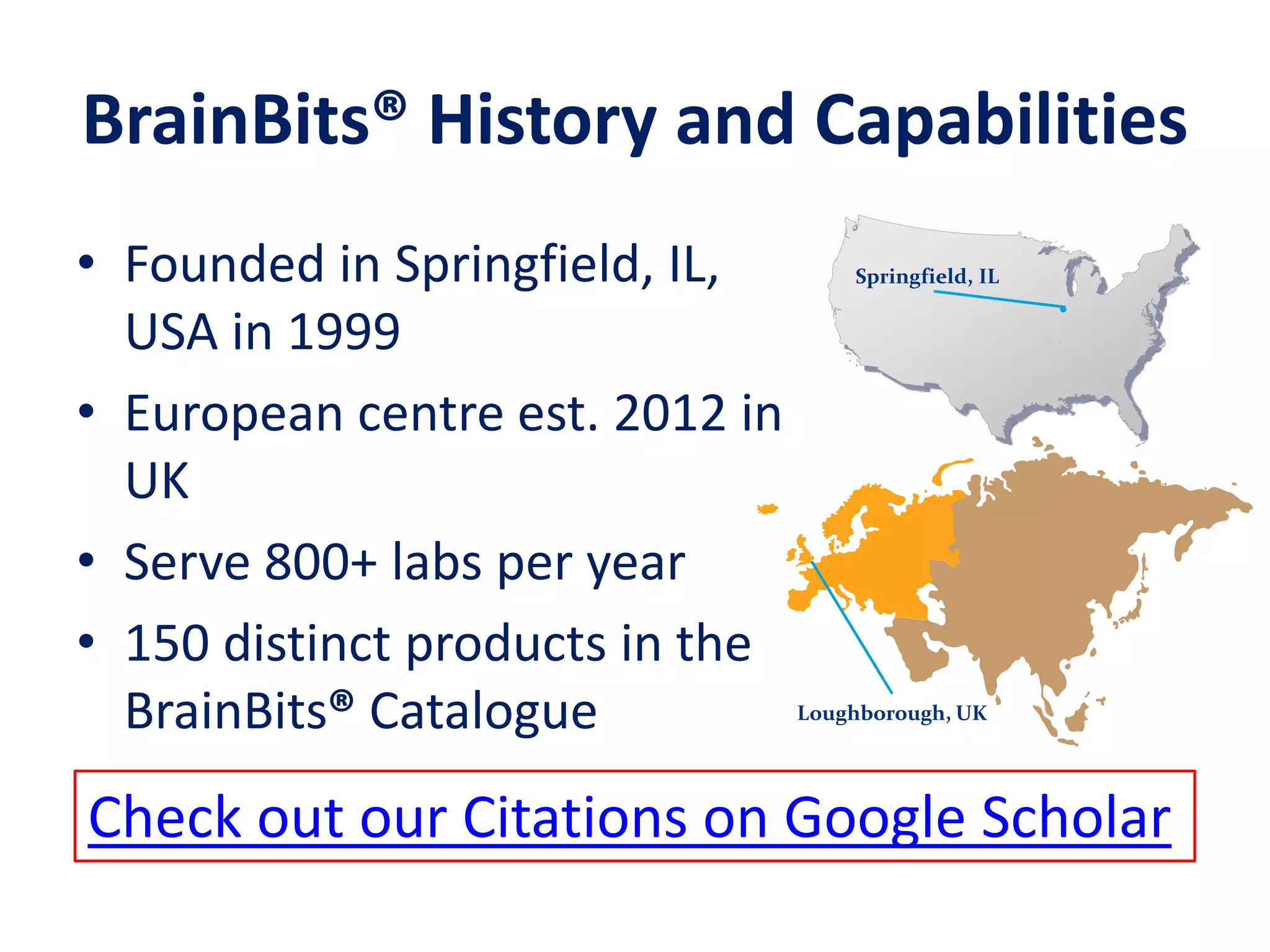 BrainBits® History and Capabilities

• Founded in Springfield, IL, USA in 1999
• European centre est. 2012 in UK
• Serve 800+ labs per year
• 150 distinct products in the BrainBits® Catalogue

Springfield, IL

Loughborough, UK

Check out our Citations on Google Scholar